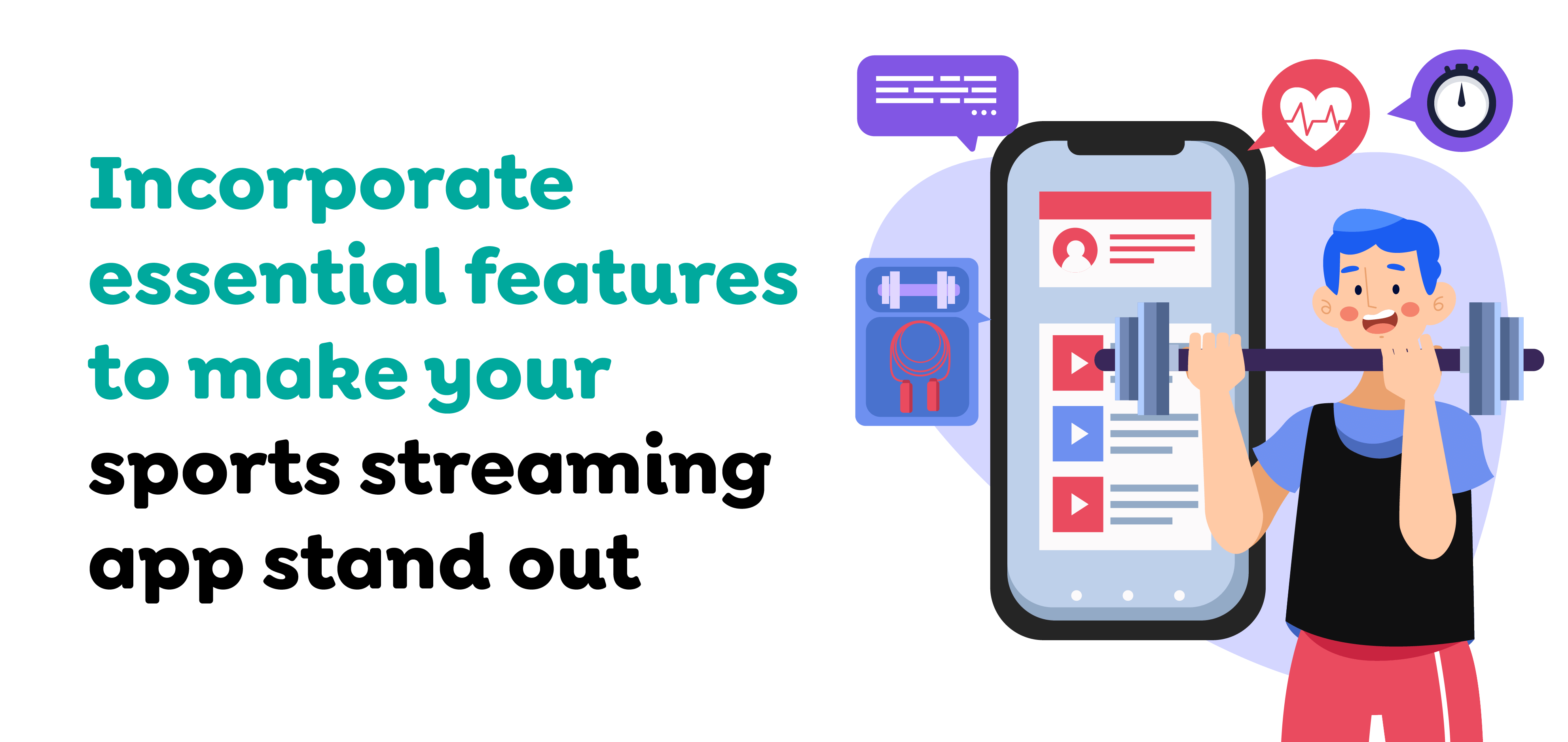 Incorporate essential features to make your sports streaming app stand out